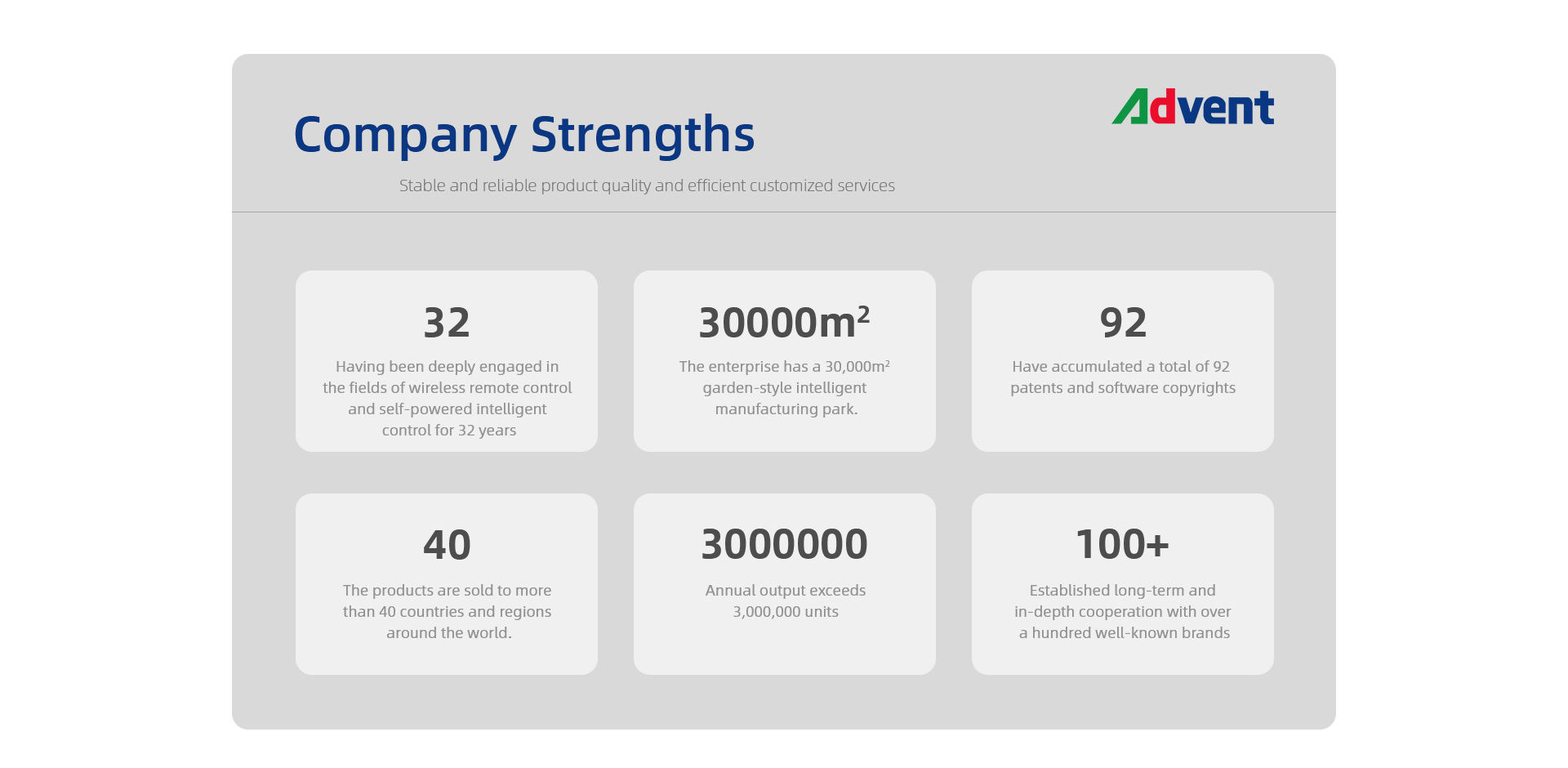 Company Strengths

Advent

Stable and reliable product quality and efficient customized services

32

Having been deeply engaged in the fields of wireless remote control and self-powered intelligent control for 32 years

$30000m^2$

The enterprise has a $30,000m^2$ garden-style intelligent manufacturing park.

92

Have accumulated a total of 92 patents and software copyrights

40

The products are sold to more than 40 countries and regions around the world.

3000000

Annual output exceeds 3,000,000 units

100+

Established long-term and in-depth cooperation with over a hundred well-known brands